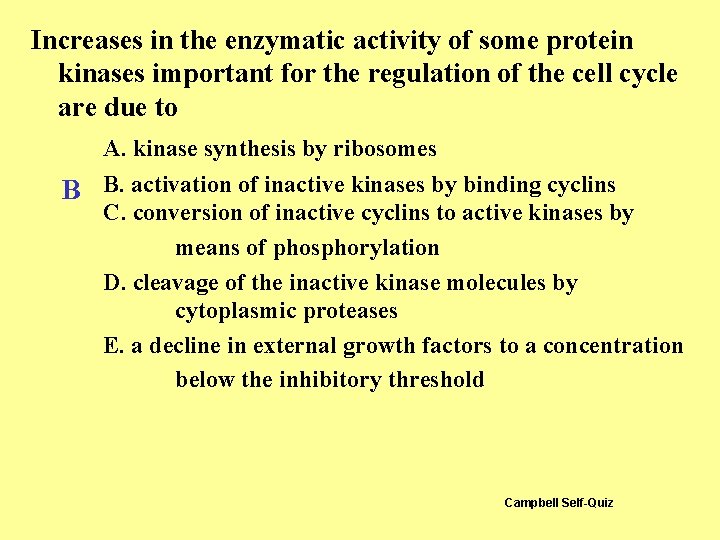 Increases in the enzymatic activity of some protein kinases important for the regulation of the cell cycle are due to

A. kinase synthesis by ribosomes

B

B. activation of inactive kinases by binding cyclins

C. conversion of inactive cyclins to active kinases by means of phosphorylation

D. cleavage of the inactive kinase molecules by cytoplasmic proteases

E. a decline in external growth factors to a concentration below the inhibitory threshold

Campbell Self-Quiz